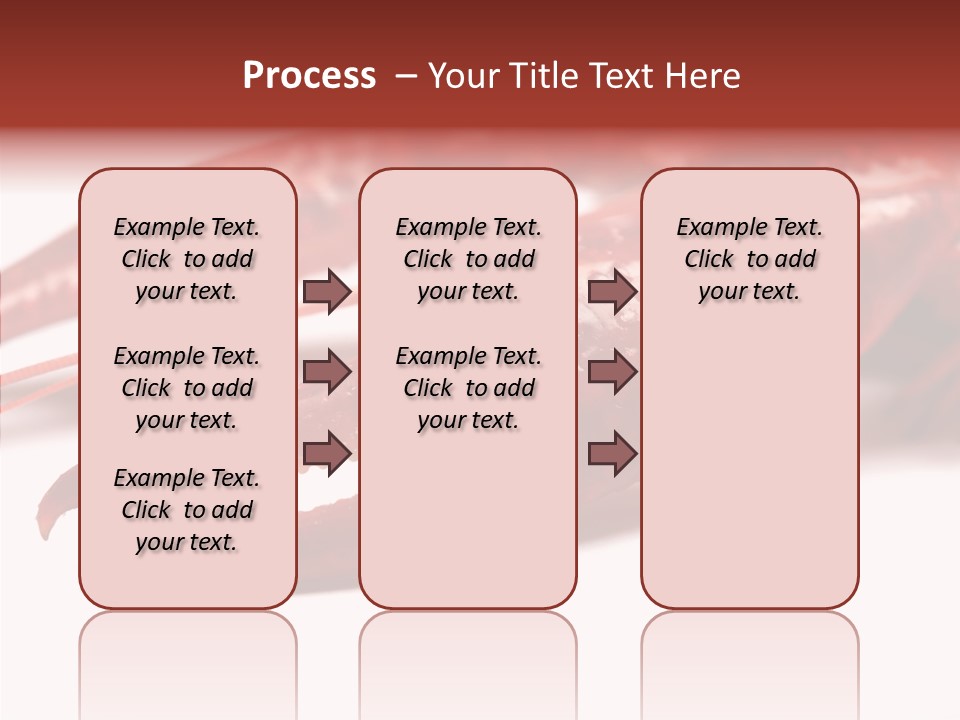 Process – Your Title Text Here

Example Text. Click to add your text.

Example Text. Click to add your text.

Example Text. Click to add your text.

Example Text. Click to add your text.

Example Text. Click to add your text.

Example Text. Click to add your text.